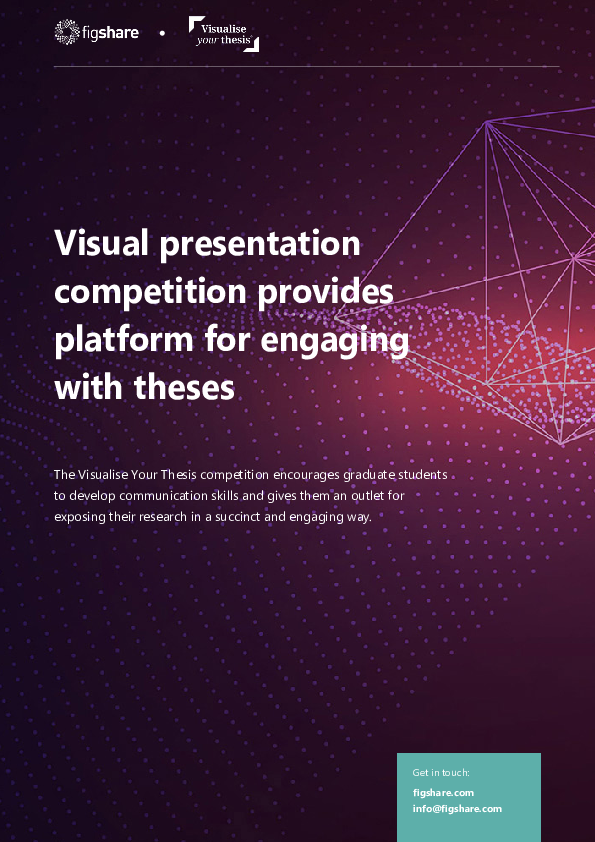 figshare • Visualise your thesis

Visual presentation competition provides platform for engaging with theses

The Visualise Your Thesis competition encourages graduate students to develop communication skills and gives them an outlet for exposing their research in a succinct and engaging way.

Get in touch:
figshare.com
info@figshare.com